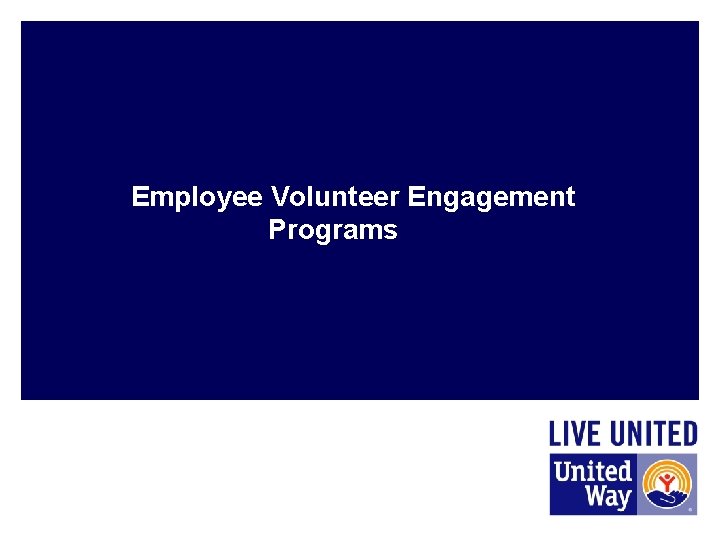 Employee Volunteer Engagement Programs

LIVE UNITED

United Way